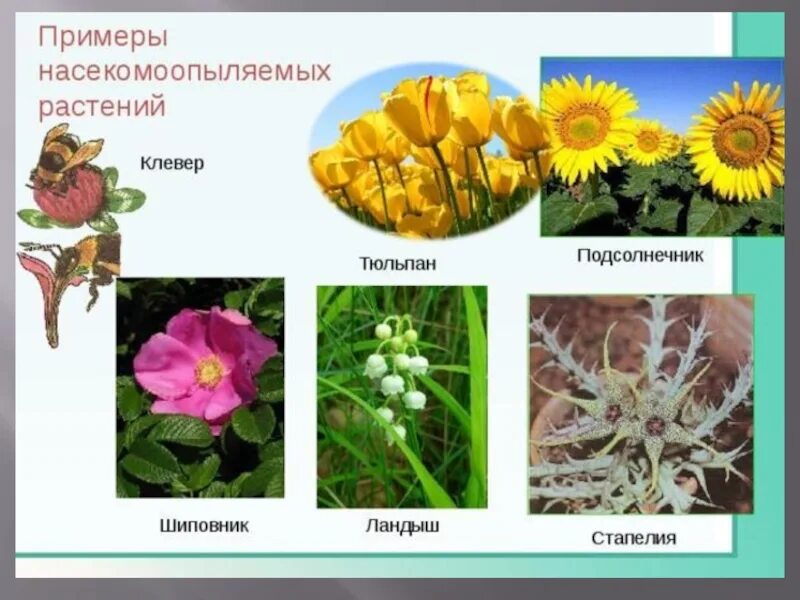 Примеры насекомоопыляемых растений

Клевер

Тюльпан

Подсолнечник

Шиповник

Ландыш

Стапелия